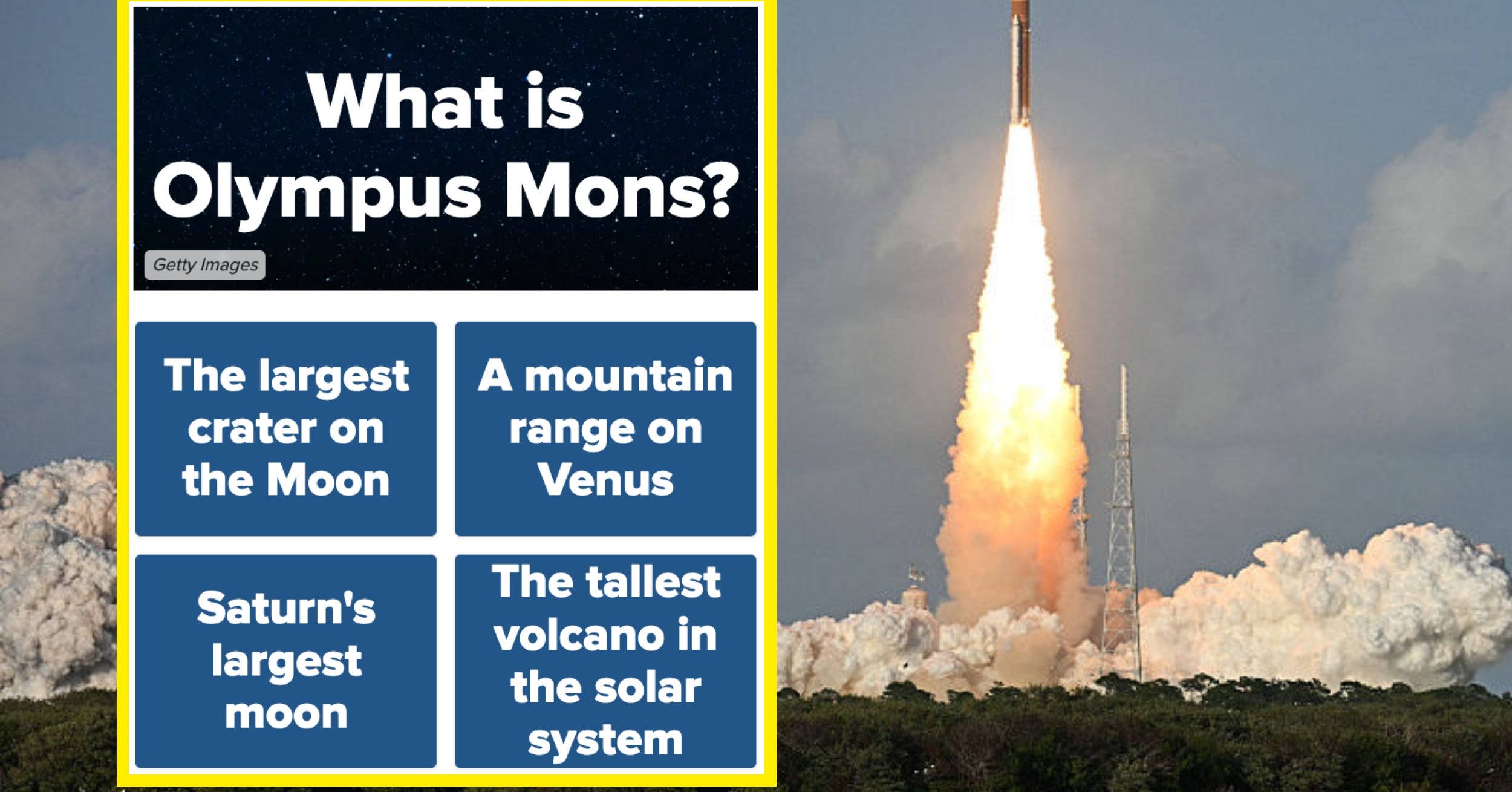 What is Olympus Mons?

Getty Images

The largest crater on the Moon

A mountain range on Venus

Saturn's largest moon

The tallest volcano in the solar system